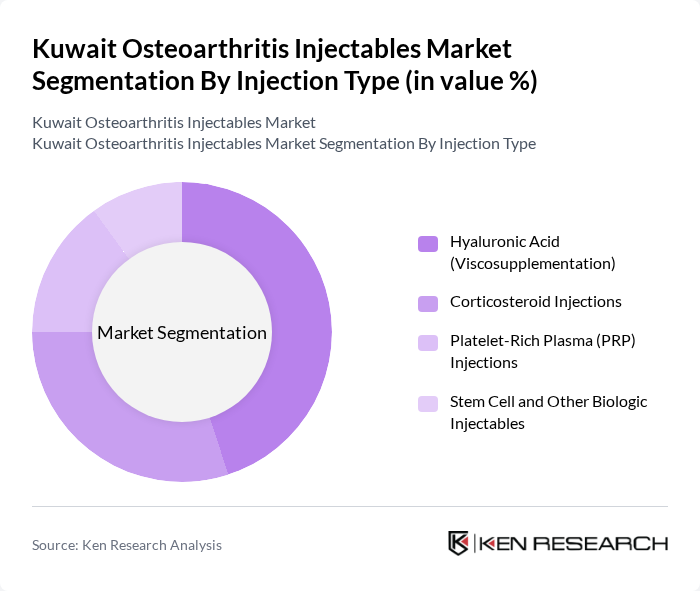 Kuwait Osteoarthritis Injectables Market Segmentation By Injection Type (in value %)

Kuwait Osteoarthritis Injectables Market
Kuwait Osteoarthritis Injectables Market Segmentation By Injection Type

Market Segmentation

Hyaluronic Acid (Viscosupplementation)

Corticosteroid Injections

Platelet-Rich Plasma (PRP) Injections

Stem Cell and Other Biologic Injectables

Source: Ken Research Analysis

KEN RESEARCH